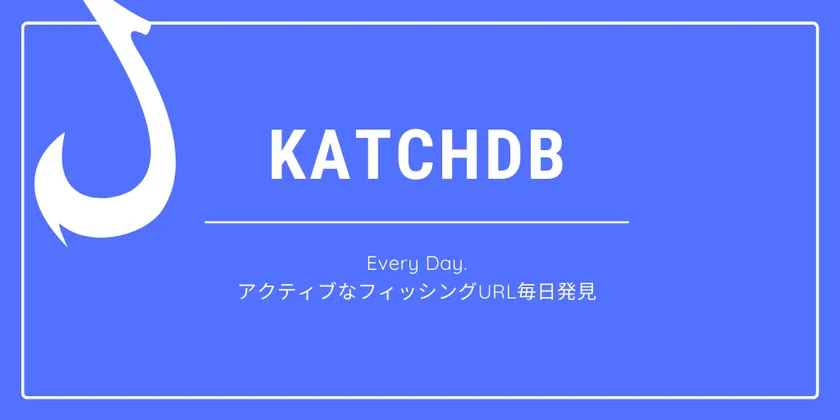 KATCHDB

Every Day.
アクティブなフィッシングURL毎日発見